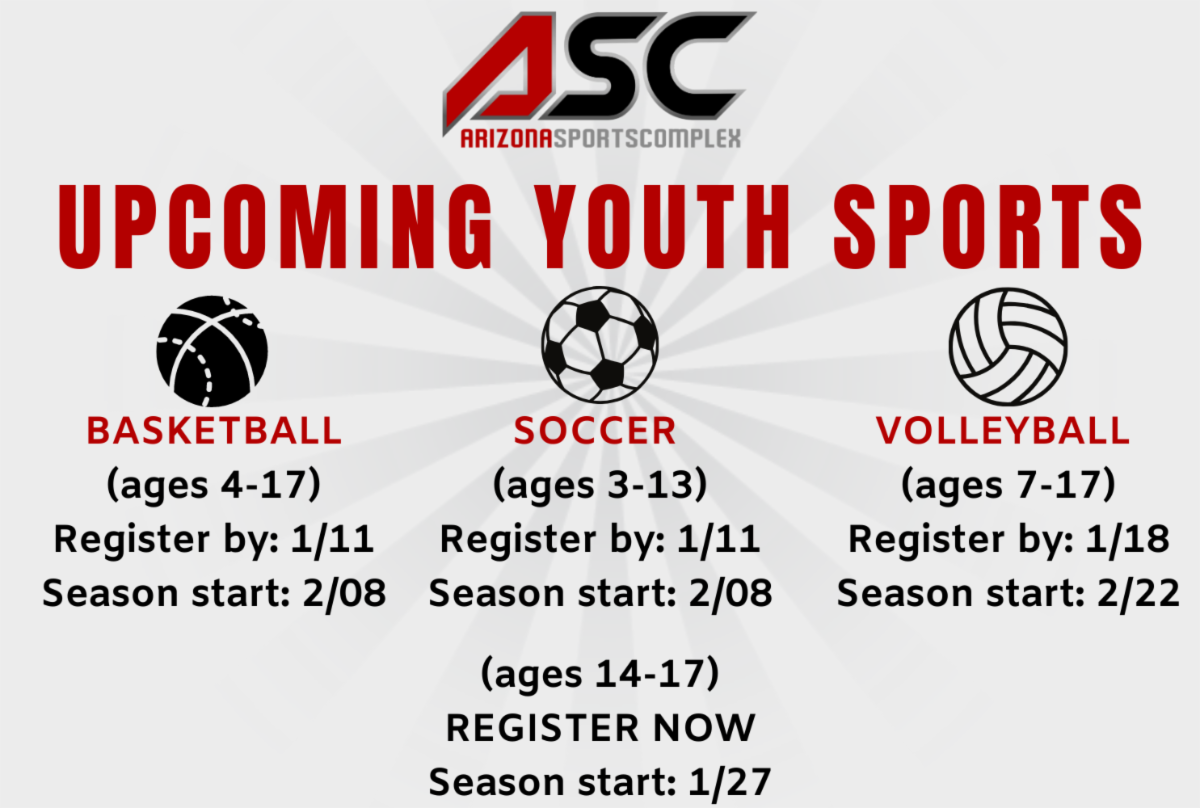 ASC
ARIZONASPORTSCOMPLEX

UPCOMING YOUTH SPORTS

BASKETBALL
(ages 4-17)
Register by: 1/11
Season start: 2/08

SOCCER
(ages 3-13)
Register by: 1/11
Season start: 2/08

(ages 14-17)
REGISTER NOW
Season start: 1/27

VOLLEYBALL
(ages 7-17)
Register by: 1/18
Season start: 2/22